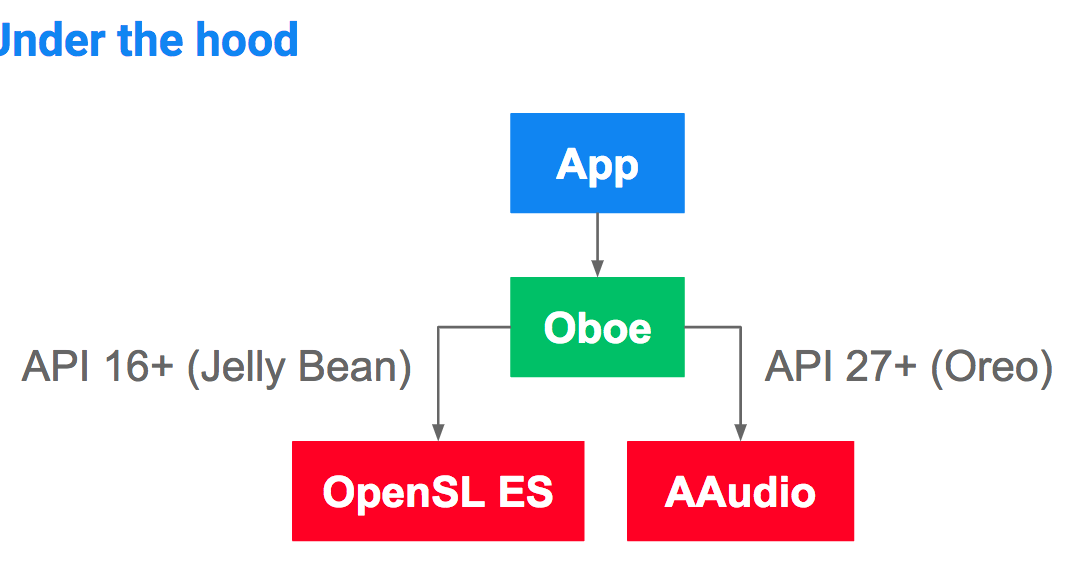 Under the hood

App

Oboe

API 16+ (Jelly Bean)

API 27+ (Oreo)

OpenSL ES

AAudio